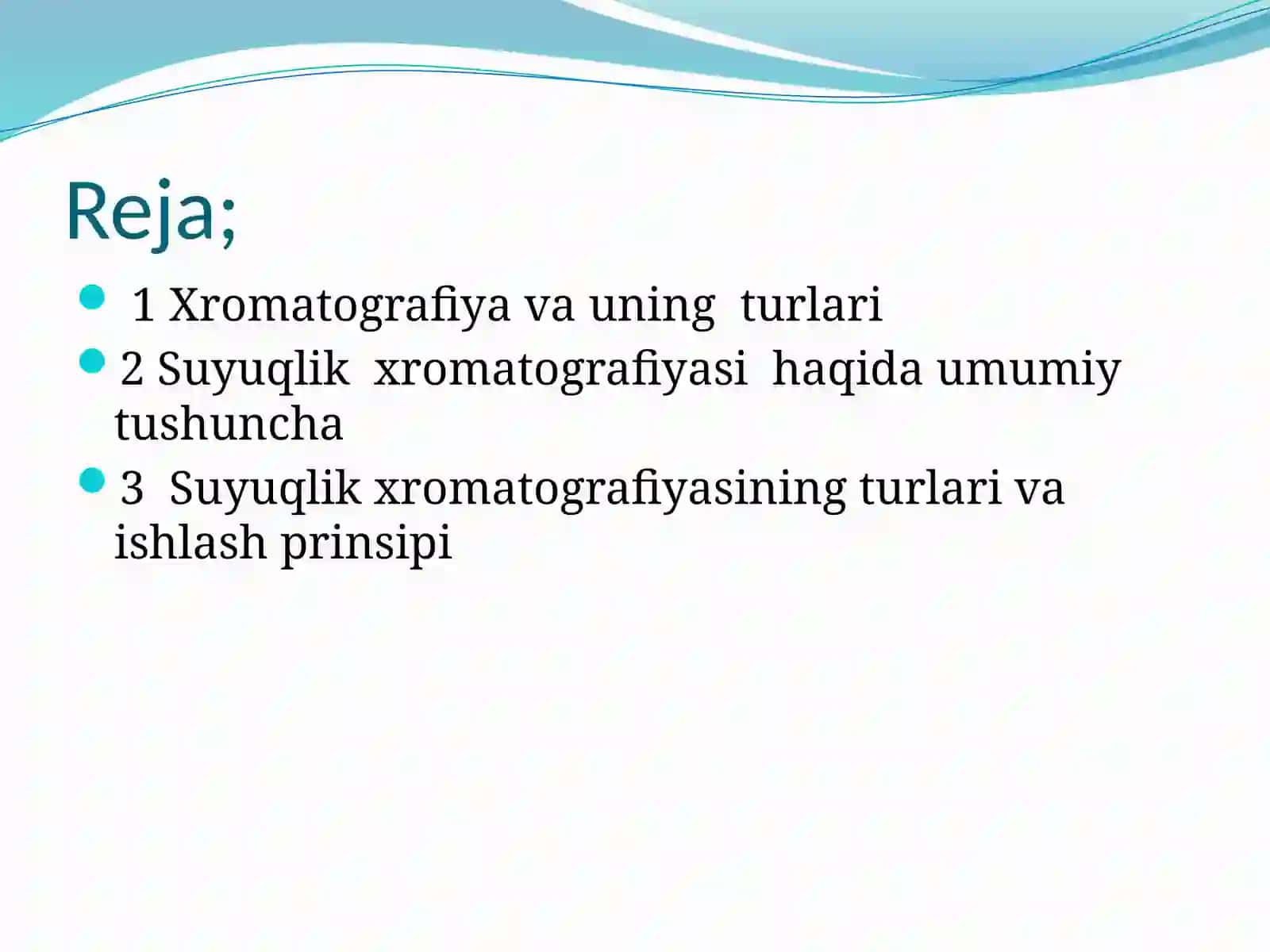 Reja;

- 1 Xromatografiya va uning turlari
- 2 Suyuqlik xromatografiyasi haqida umumiy tushuncha
- 3 Suyuqlik xromatografiyasining turlari va ishlash prinsipi